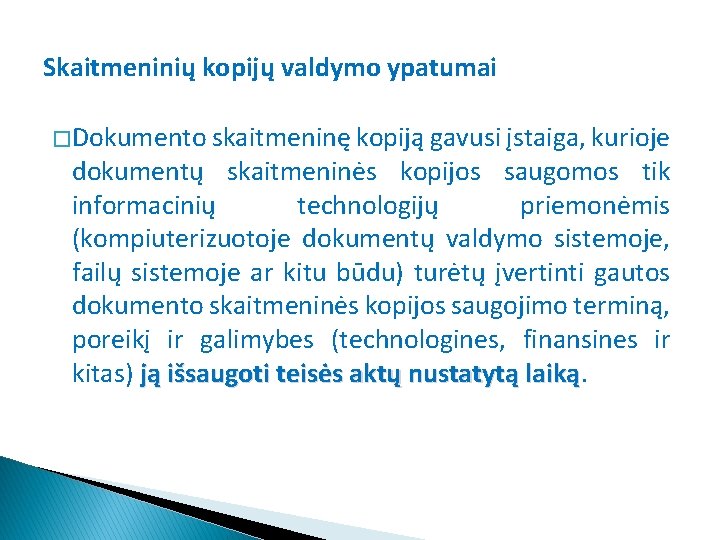 Skaitmeninių kopijų valdymo ypatumai

□Dokumento skaitmeninę kopiją gavusi įstaiga, kurioje dokumentų skaitmeninės kopijos saugomos tik informacinių technologijų priemonėmis (kompiuterizuotoje dokumentų valdymo sistemoje, failų sistemoje ar kitu būdu) turėtų įvertinti gautos dokumento skaitmeninės kopijos saugojimo terminą, poreikį ir galimybes (technologines, finansines ir kitas) ją išsaugoti teisės aktų nustatytą laiką.